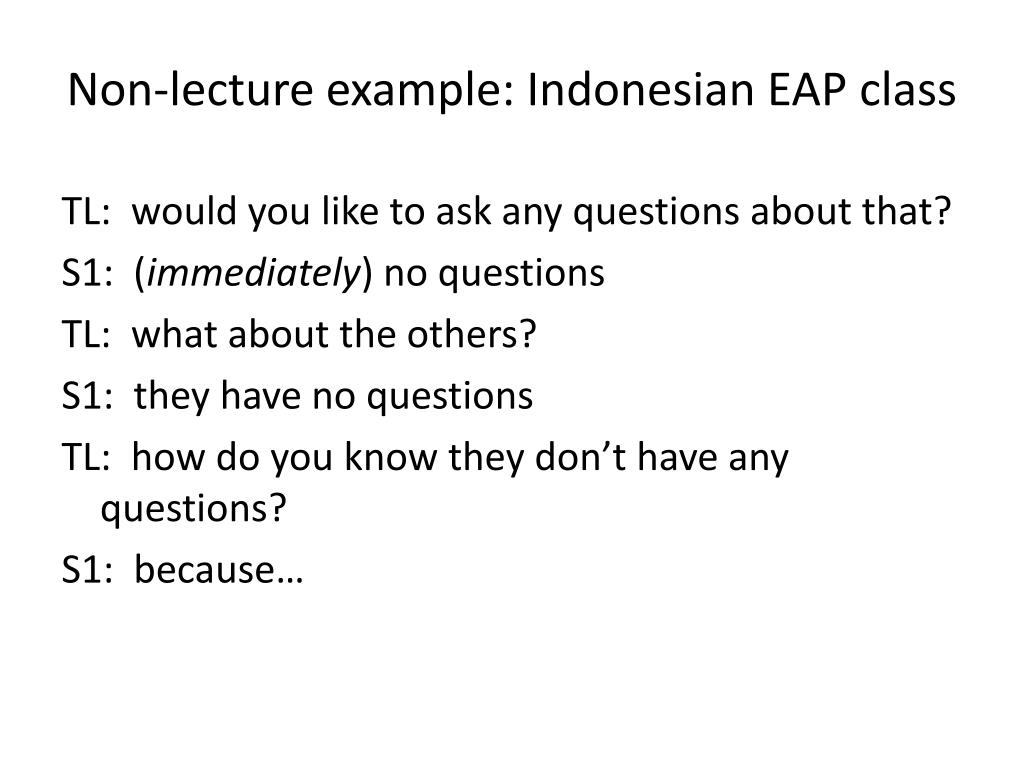 Non-lecture example: Indonesian EAP class

TL: would you like to ask any questions about that?

S1: (immediately) no questions

TL: what about the others?

S1: they have no questions

TL: how do you know they don’t have any questions?

S1: because…